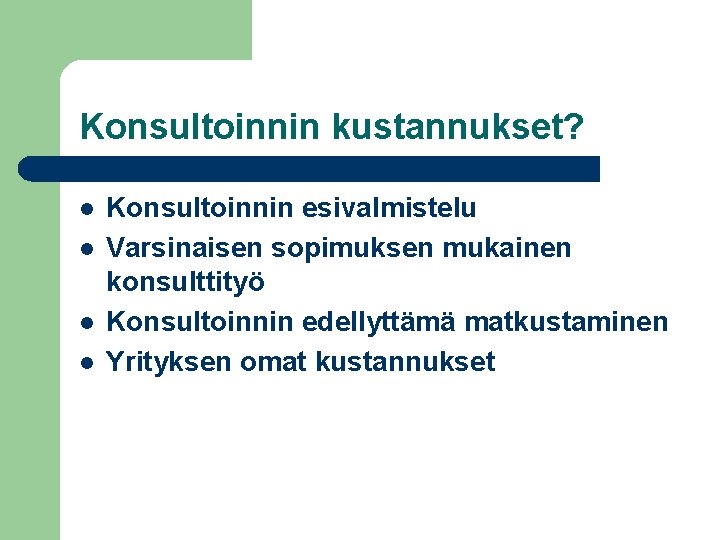 Konsultoinnin kustannukset?

- Konsultoinnin esivalmistelu
- Varsinaisen sopimuksen mukainen konsulttityö
- Konsultoinnin edellyttämä matkustaminen
- Yrityksen omat kustannukset